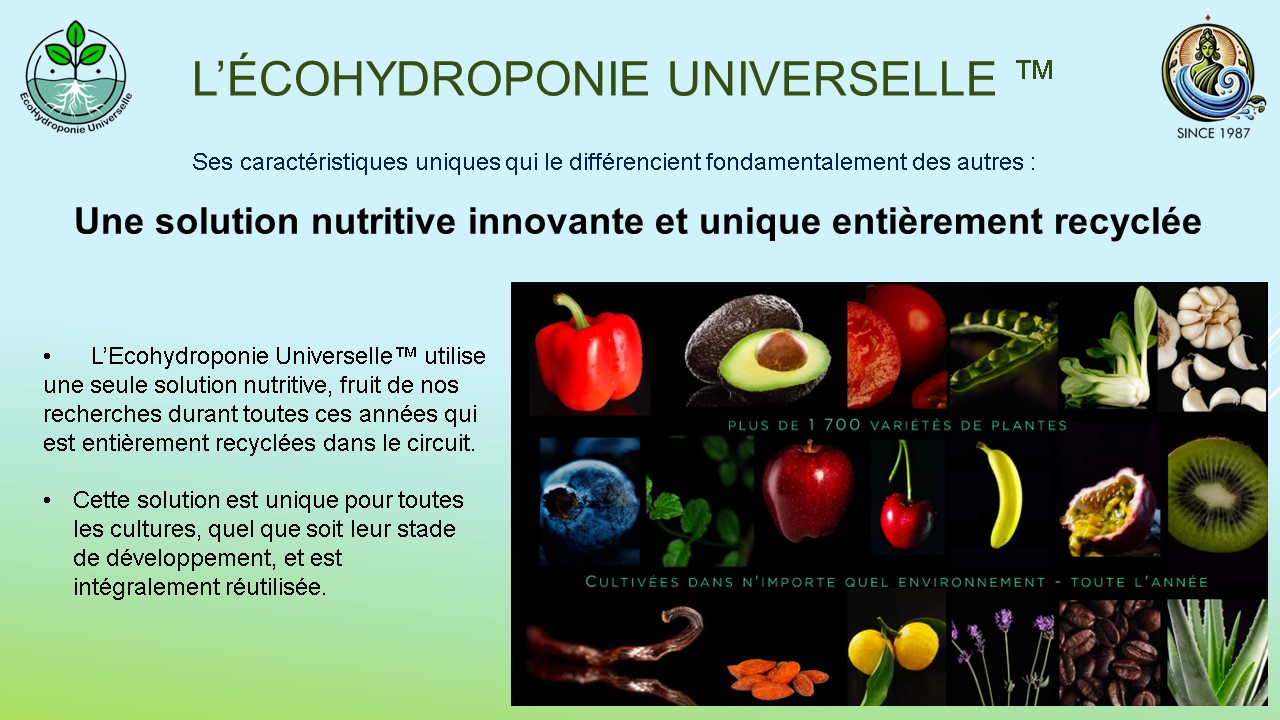 EcoHydroponie Universelle

L'ÉCOHYDROPONIE UNIVERSELLE ™

SINCE 1987

Ses caractéristiques uniques qui le différencient fondamentalement des autres :

Une solution nutritive innovante et unique entièrement recyclée

• L'Ecohydroponie Universelle™ utilise une seule solution nutritive, fruit de nos recherches durant toutes ces années qui est entièrement recyclées dans le circuit.

• Cette solution est unique pour toutes les cultures, quel que soit leur stade de développement, et est intégralement réutilisée.

PLUS DE 1 700 VARIÉTÉS DE PLANTES

CULTIVÉES DANS N'IMPORTE QUEL ENVIRONNEMENT - TOUTE L'ANNÉE